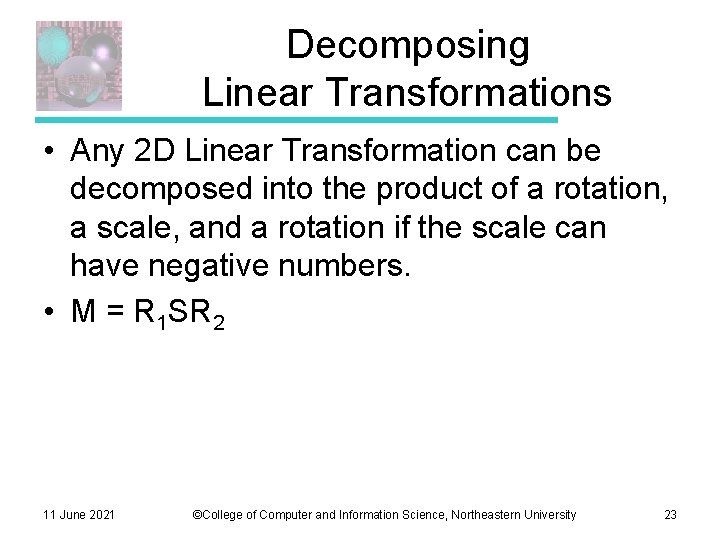 Decomposing
Linear Transformations

• Any 2D Linear Transformation can be decomposed into the product of a rotation, a scale, and a rotation if the scale can have negative numbers.

• $M = R_1SR_2$

11 June 2021 ©College of Computer and Information Science, Northeastern University 23